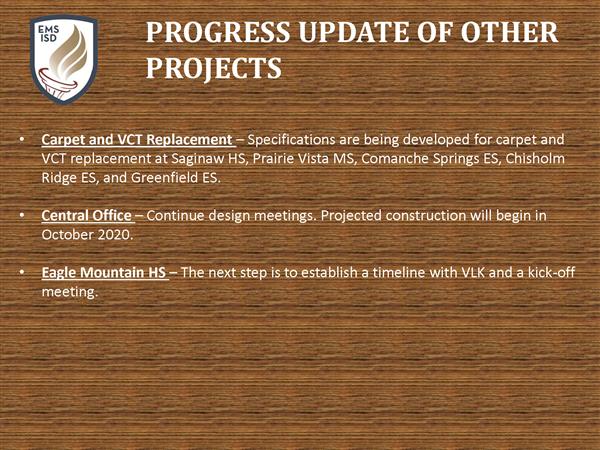 EMS ISD

PROGRESS UPDATE OF OTHER PROJECTS

• Carpet and VCT Replacement – Specifications are being developed for carpet and VCT replacement at Saginaw HS, Prairie Vista MS, Comanche Springs ES, Chisholm Ridge ES, and Greenfield ES.

• Central Office – Continue design meetings. Projected construction will begin in October 2020.

• Eagle Mountain HS – The next step is to establish a timeline with VLK and a kick-off meeting.